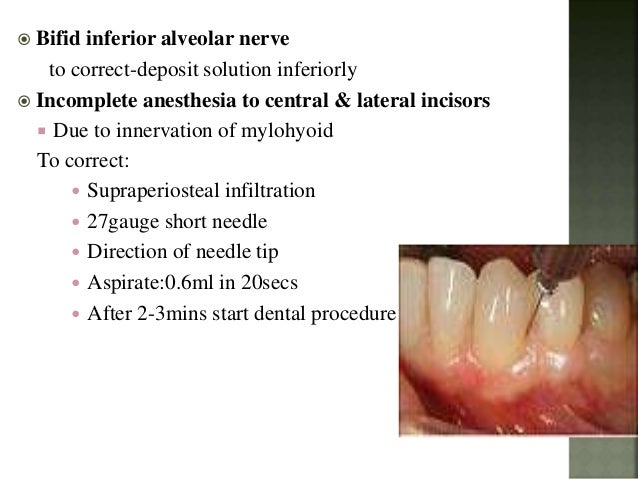 Bifid inferior alveolar nerve
to correct-deposit solution inferiorly

Incomplete anesthesia to central & lateral incisors
Due to innervation of mylohyoid
To correct:
Supraperiosteal infiltration
27gauge short needle
Direction of needle tip
Aspirate:0.6ml in 20secs
After 2-3mins start dental procedure